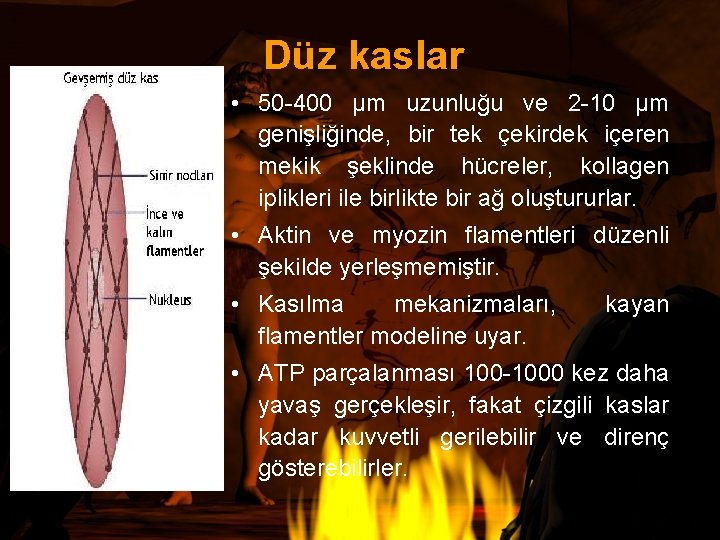 Düz kaslar

Gevşemiş düz kas

Sinir nodları

İnce ve kalın flamentler

Nukleus

• 50-400 µm uzunluğu ve 2-10 µm genişliğinde, bir tek çekirdek içeren mekik şeklinde hücreler, kollagen iplikleri ile birlikte bir ağ oluştururlar.
• Aktin ve myozin flamentleri düzenli şekilde yerleşmemiştir.
• Kasılma mekanizmaları, kayan flamentler modeline uyar.
• ATP parçalanması 100-1000 kez daha yavaş gerçekleşir, fakat çizgili kaslar kadar kuvvetli gerilebilir ve direnç gösterebilirler.